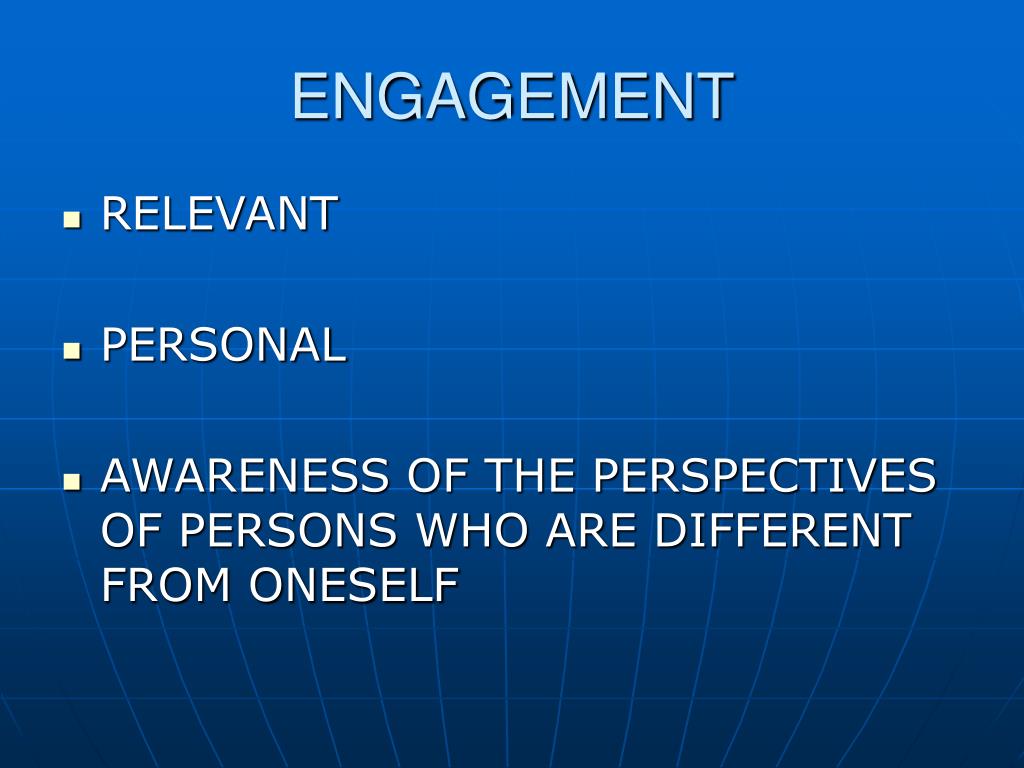 ENGAGEMENT

- RELEVANT

- PERSONAL

- AWARENESS OF THE PERSPECTIVES OF PERSONS WHO ARE DIFFERENT FROM ONESELF